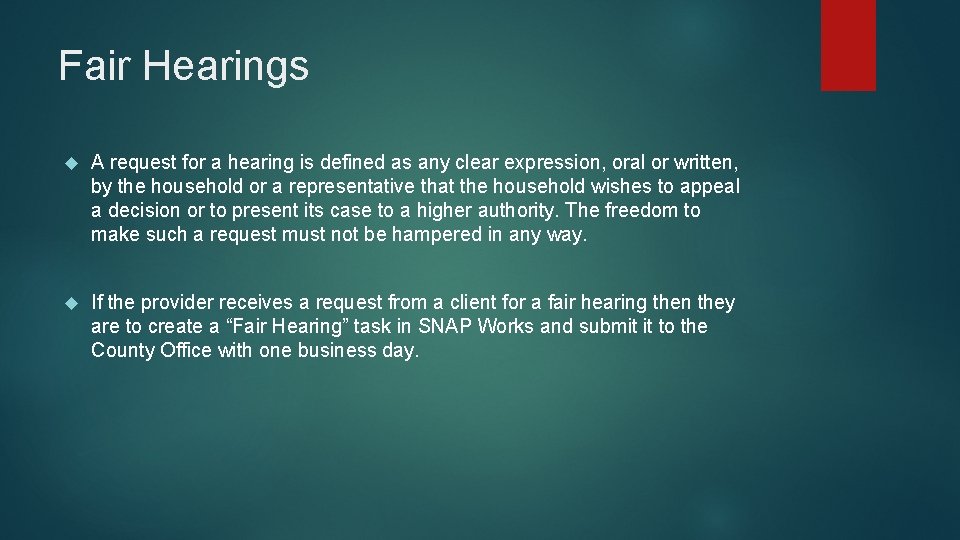 Fair Hearings

A request for a hearing is defined as any clear expression, oral or written, by the household or a representative that the household wishes to appeal a decision or to present its case to a higher authority. The freedom to make such a request must not be hampered in any way.

If the provider receives a request from a client for a fair hearing then they are to create a “Fair Hearing” task in SNAP Works and submit it to the County Office with one business day.